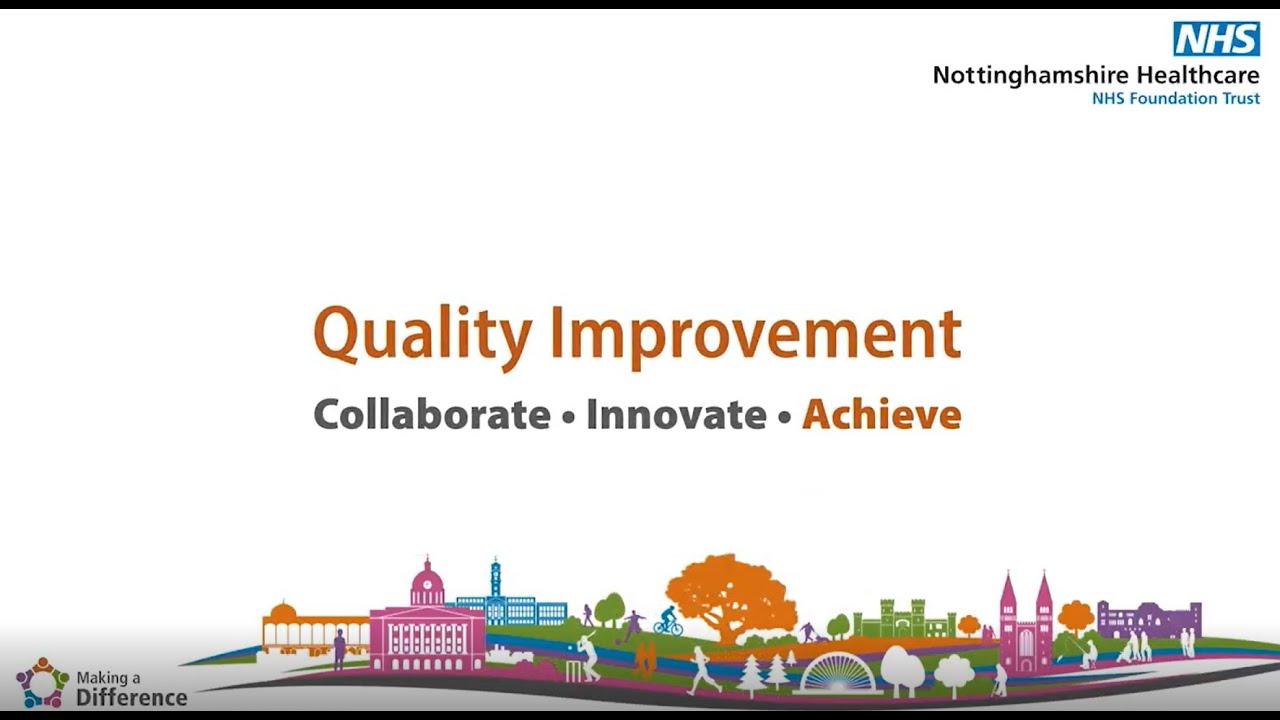 NHS
Nottinghamshire Healthcare
NHS Foundation Trust

Quality Improvement

Collaborate • Innovate • Achieve

Making a Difference